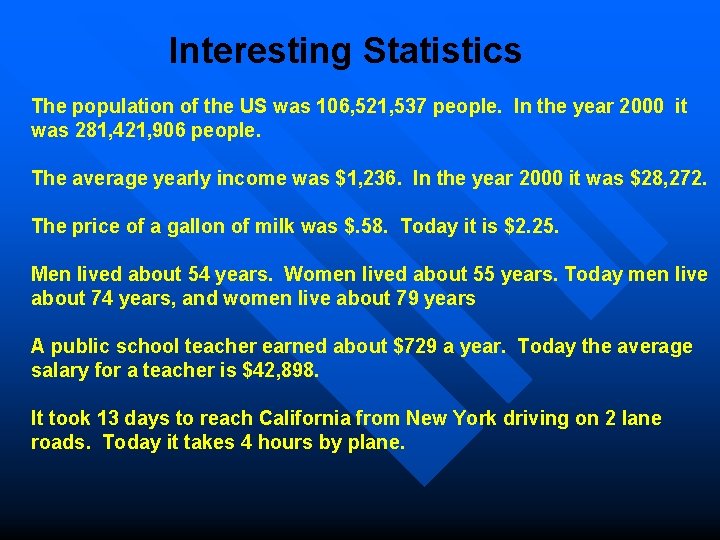 Interesting Statistics

The population of the US was 106,521,537 people. In the year 2000 it was 281,421,906 people.

The average yearly income was \$1,236. In the year 2000 it was \$28,272.

The price of a gallon of milk was \$.58. Today it is \$2.25.

Men lived about 54 years. Women lived about 55 years. Today men live about 74 years, and women live about 79 years

A public school teacher earned about \$729 a year. Today the average salary for a teacher is \$42,898.

It took 13 days to reach California from New York driving on 2 lane roads. Today it takes 4 hours by plane.